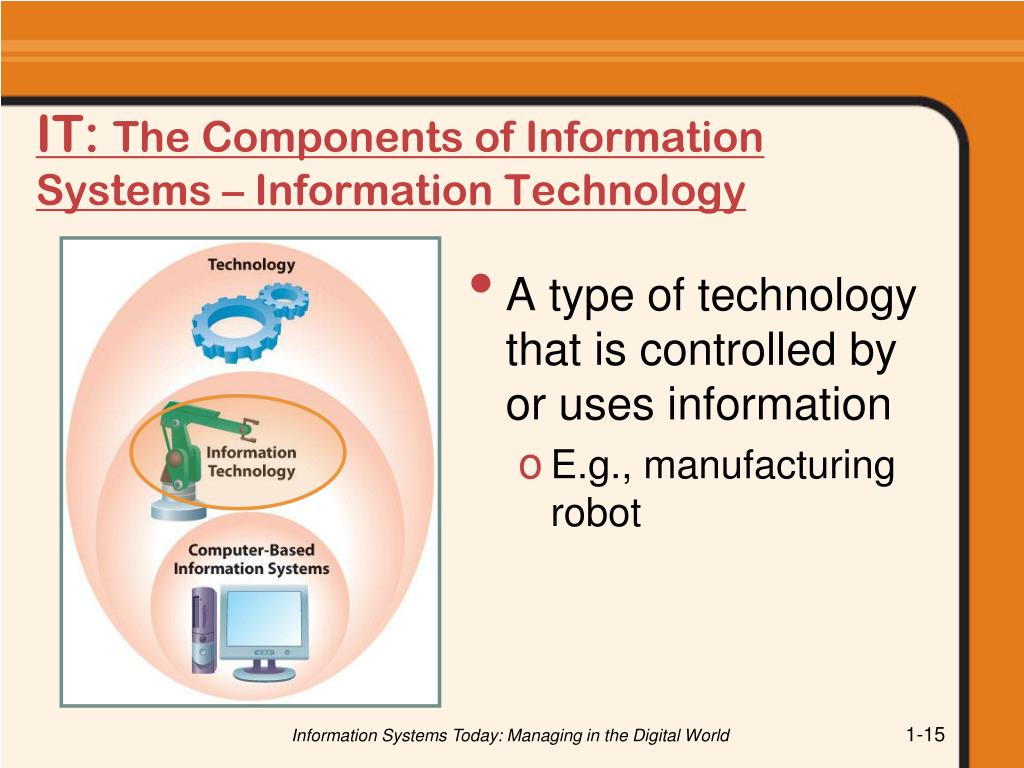 IT: The Components of Information Systems – Information Technology

Technology

Information Technology

Computer-Based Information Systems

• A type of technology that is controlled by or uses information
o E.g., manufacturing robot

Information Systems Today: Managing in the Digital World

1-15